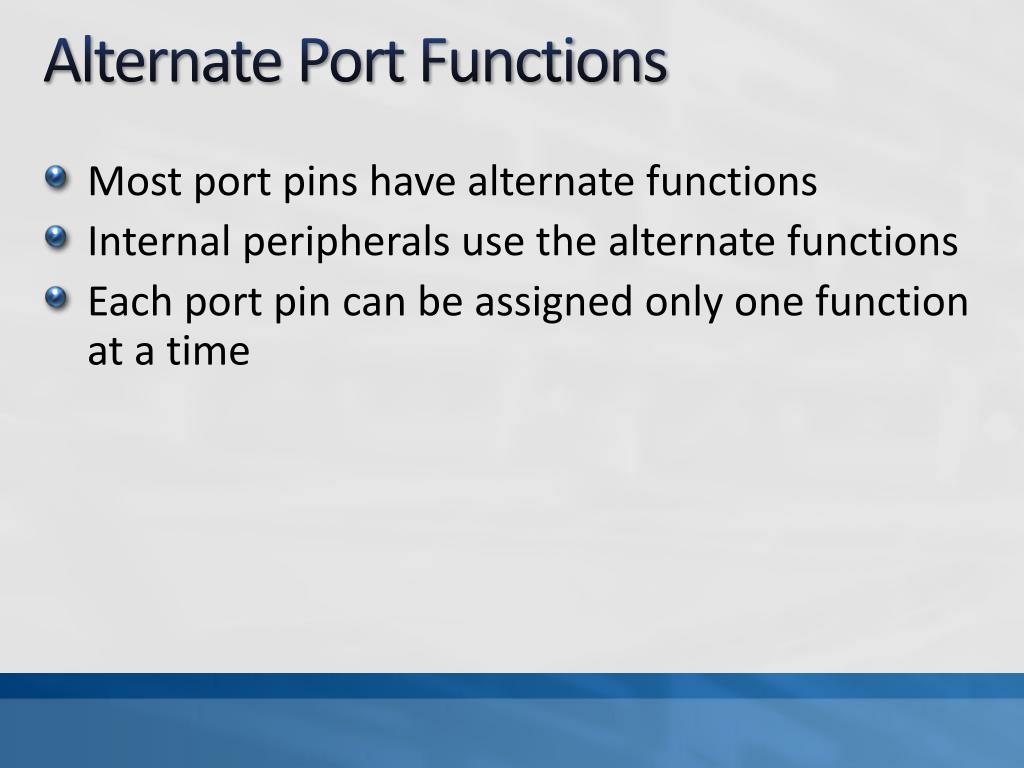 Alternate Port Functions

Most port pins have alternate functions

Internal peripherals use the alternate functions

Each port pin can be assigned only one function at a time